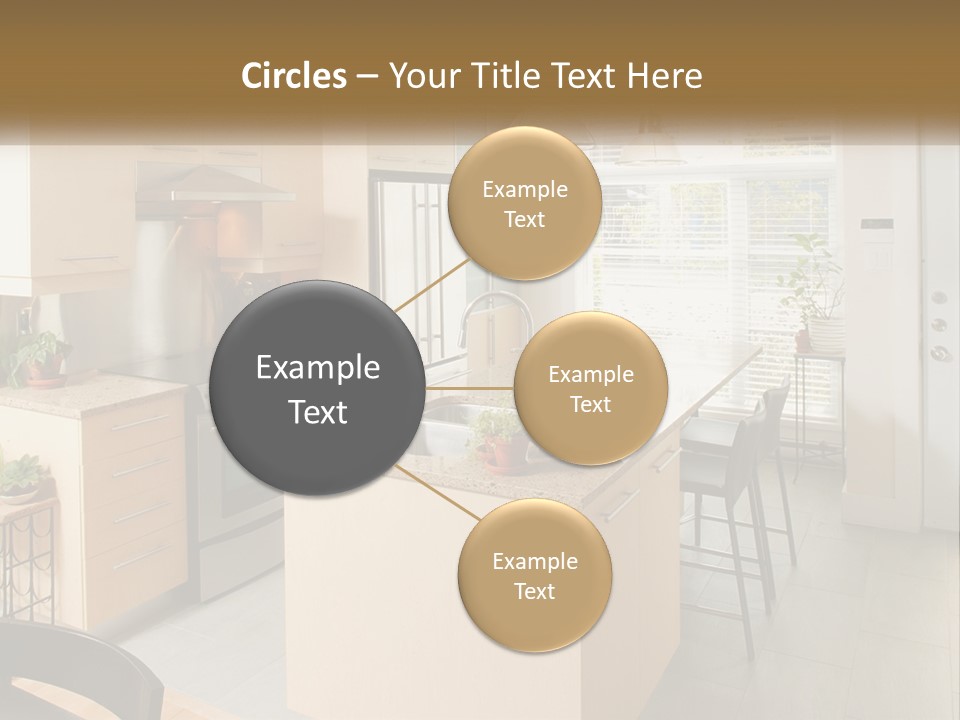 Circles – Your Title Text Here

Example Text

Example Text

Example Text

Example Text